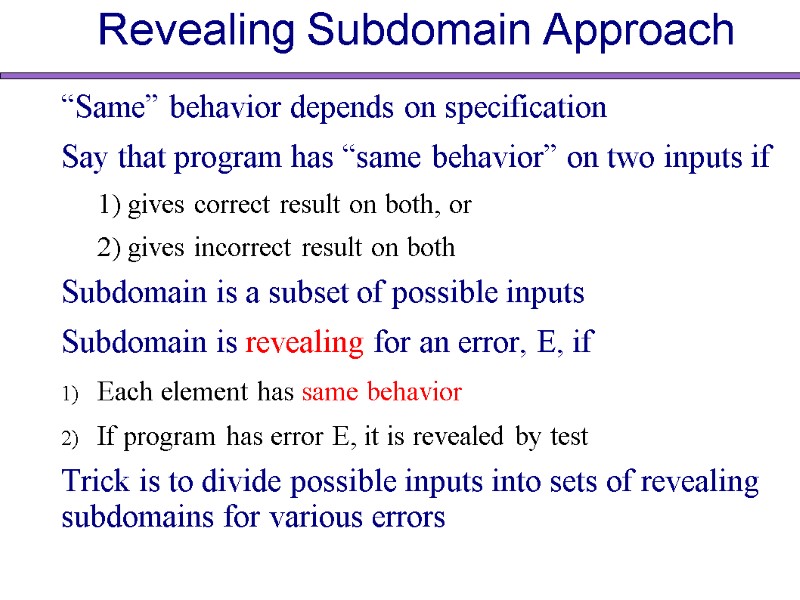 Revealing Subdomain Approach

“Same” behavior depends on specification

Say that program has “same behavior” on two inputs if

1) gives correct result on both, or

2) gives incorrect result on both

Subdomain is a subset of possible inputs

Subdomain is revealing for an error, E, if

1) Each element has same behavior

2) If program has error E, it is revealed by test

Trick is to divide possible inputs into sets of revealing subdomains for various errors